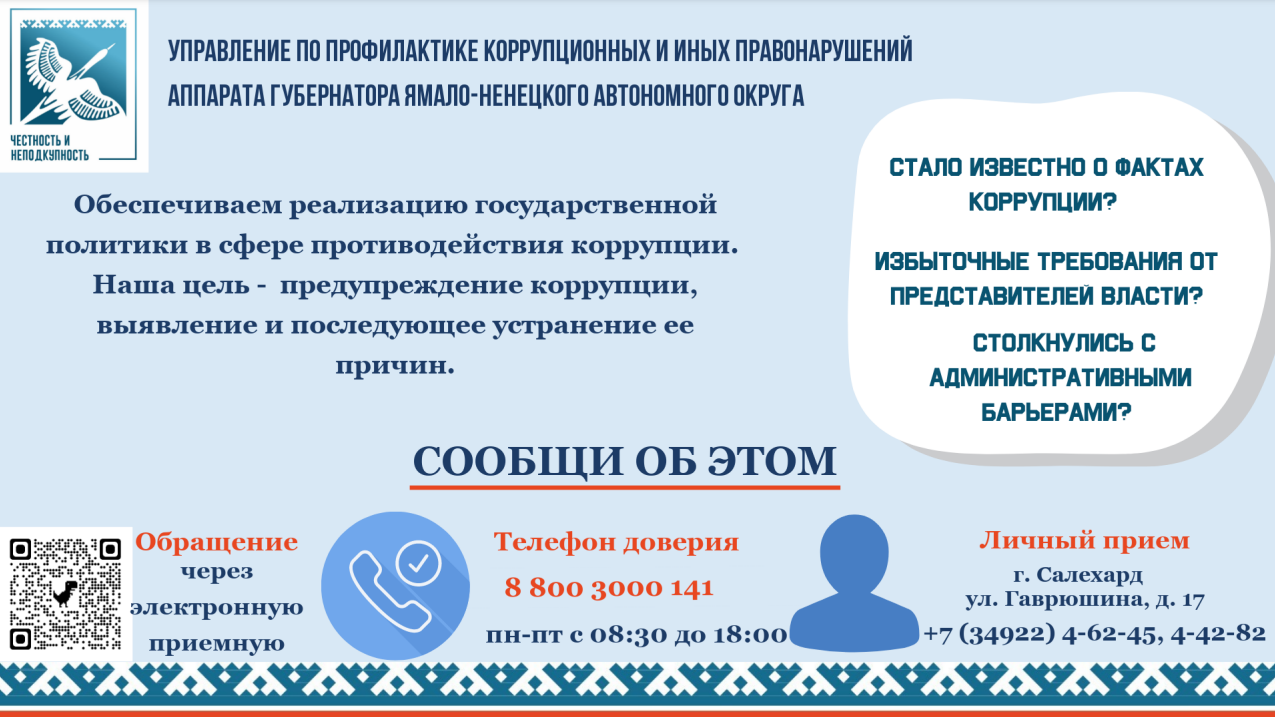 ЧЕСТНОСТЬ И НЕПОДКУПНОСТЬ

УПРАВЛЕНИЕ ПО ПРОФИЛАКТИКЕ КОРРУПЦИОННЫХ И ИНЫХ ПРАВОНАРУШЕНИЙ АППАРАТА ГУБЕРНАТОРА ЯМАЛО-НЕНЕЦКОГО АВТОНОМНОГО ОКРУГА

Обеспечиваем реализацию государственной политики в сфере противодействия коррупции. Наша цель - предупреждение коррупции, выявление и последующее устранение ее причин.

СТАЛО ИЗВЕСТНО О ФАКТАХ КОРРУПЦИИ?

ИЗБЫТОЧНЫЕ ТРЕБОВАНИЯ ОТ ПРЕДСТАВИТЕЛЕЙ ВЛАСТИ?

СТОЛКНУЛИСЬ С АДМИНИСТРАТИВНЫМИ БАРЬЕРАМИ?

СООБЩИ ОБ ЭТОМ

Обращение через электронную приемную

Телефон доверия
8 800 3000 141
пн-пт с 08:30 до 18:00

Личный прием
г. Салехард
ул. Гаврюшина, д. 17
+7 (34922) 4-62-45, 4-42-82